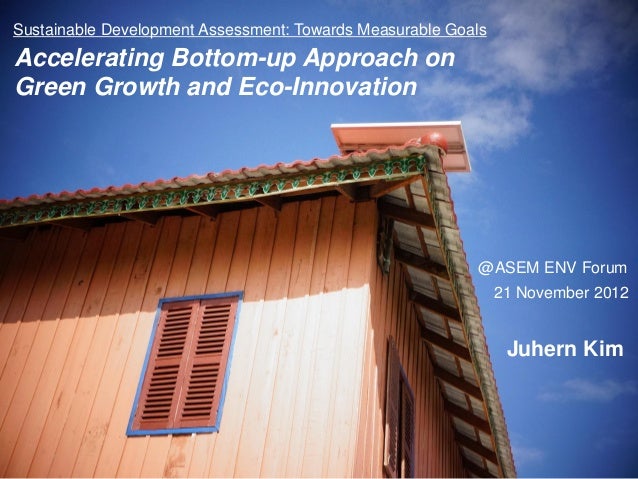 Sustainable Development Assessment: Towards Measurable Goals

Accelerating Bottom-up Approach on Green Growth and Eco-Innovation

@ASEM ENV Forum
21 November 2012

Juhern Kim